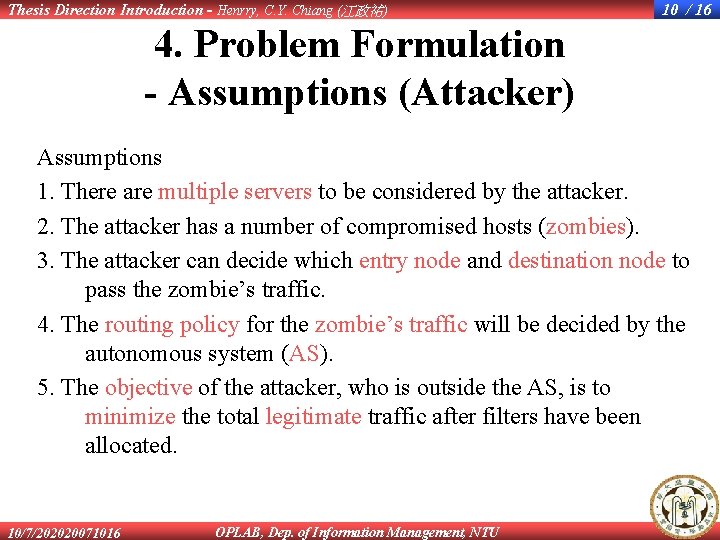 Thesis Direction Introduction - Henrry, C.Y. Chiang (江政祐)

10 / 16

4. Problem Formulation - Assumptions (Attacker)

Assumptions

1. There are multiple servers to be considered by the attacker.

2. The attacker has a number of compromised hosts (zombies).

3. The attacker can decide which entry node and destination node to pass the zombie's traffic.

4. The routing policy for the zombie's traffic will be decided by the autonomous system (AS).

5. The objective of the attacker, who is outside the AS, is to minimize the total legitimate traffic after filters have been allocated.

10/7/202020071016

OPLAB, Dep. of Information Management, NTU